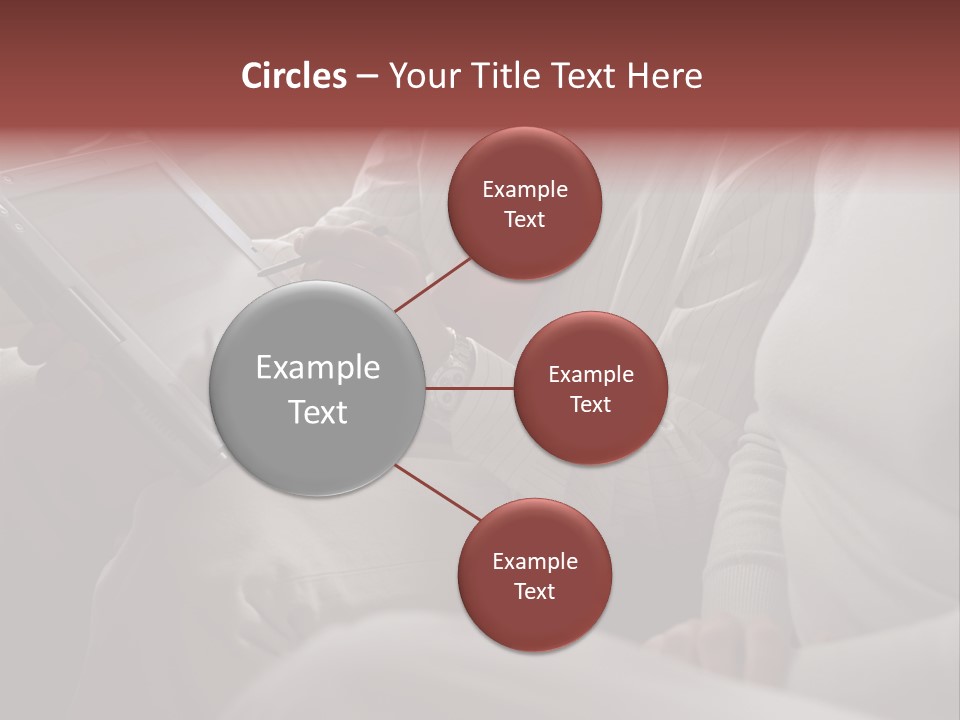 Circles – Your Title Text Here

Example Text

Example Text

Example Text

Example Text